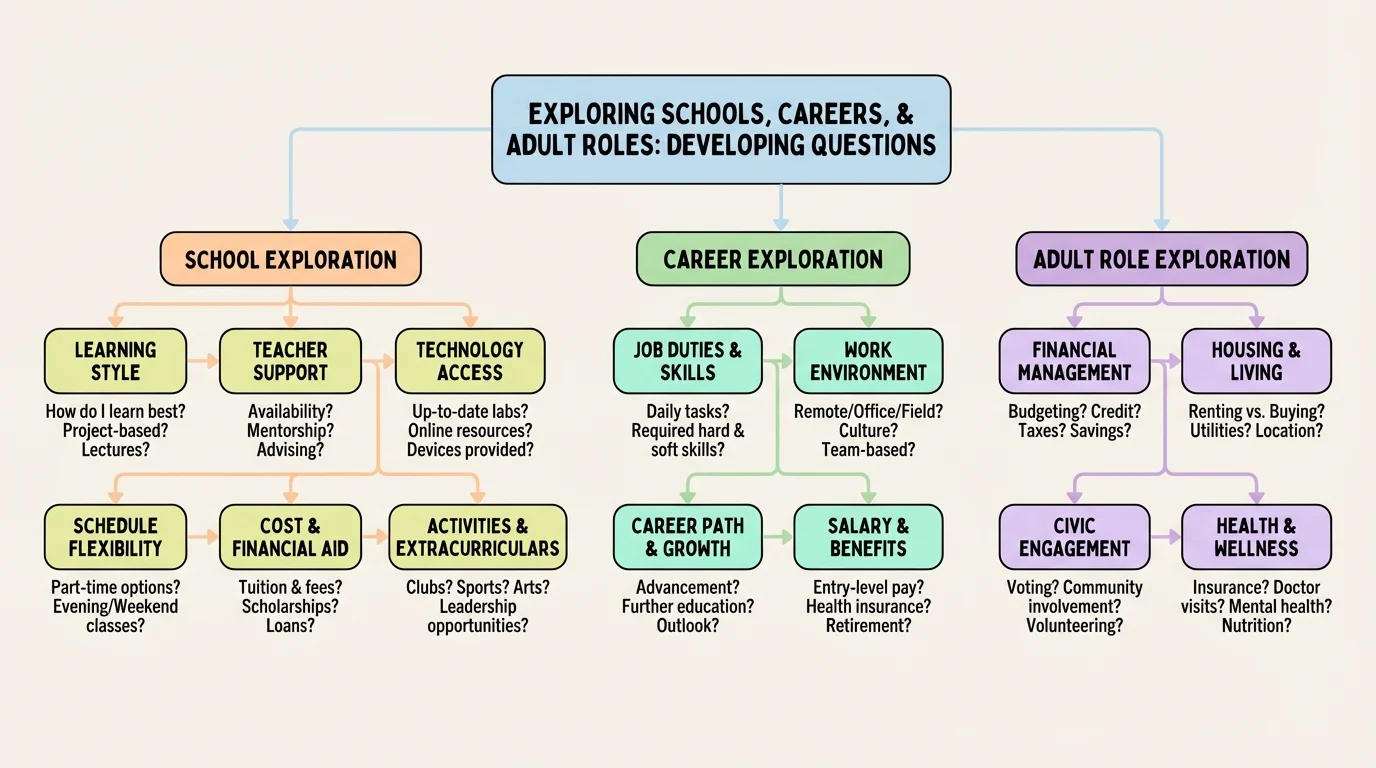 EXPLORING SCHOOLS, CAREERS, & ADULT ROLES: DEVELOPING QUESTIONS

SCHOOL EXPLORATION

LEARNING STYLE
How do I learn best? Project-based? Lectures?

TEACHER SUPPORT
Availability? Mentorship? Advising?

TECHNOLOGY ACCESS
Up-to-date labs? Online resources? Devices provided?

SCHEDULE FLEXIBILITY
Part-time options? Evening/Weekend classes?

COST & FINANCIAL AID
Tuition & fees? Scholarships? Loans?

ACTIVITIES & EXTRACURRICULARS
Clubs? Sports? Arts? Leadership opportunities?

CAREER EXPLORATION

JOB DUTIES & SKILLS
Daily tasks? Required hard & soft skills?

WORK ENVIRONMENT
Remote/Office/Field? Culture? Team-based?

CAREER PATH & GROWTH
Advancement? Further education? Outlook?

SALARY & BENEFITS
Entry-level pay? Health insurance? Retirement?

ADULT ROLE EXPLORATION

FINANCIAL MANAGEMENT
Budgeting? Credit? Taxes? Savings?

HOUSING & LIVING
Renting vs. Buying? Utilities? Location?

CIVIC ENGAGEMENT
Voting? Community involvement? Volunteering?

HEALTH & WELLNESS
Insurance? Doctor visits? Mental health? Nutrition?